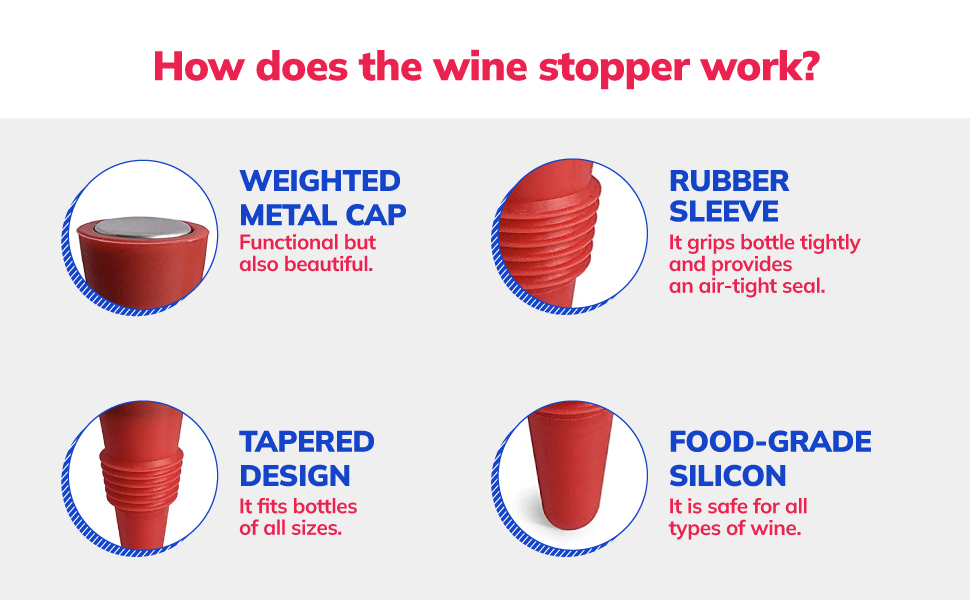 How does the wine stopper work?

WEIGHTED METAL CAP
Functional but also beautiful.

RUBBER SLEEVE
It grips bottle tightly and provides an air-tight seal.

TAPERED DESIGN
It fits bottles of all sizes.

FOOD-GRADE SILICON
It is safe for all types of wine.